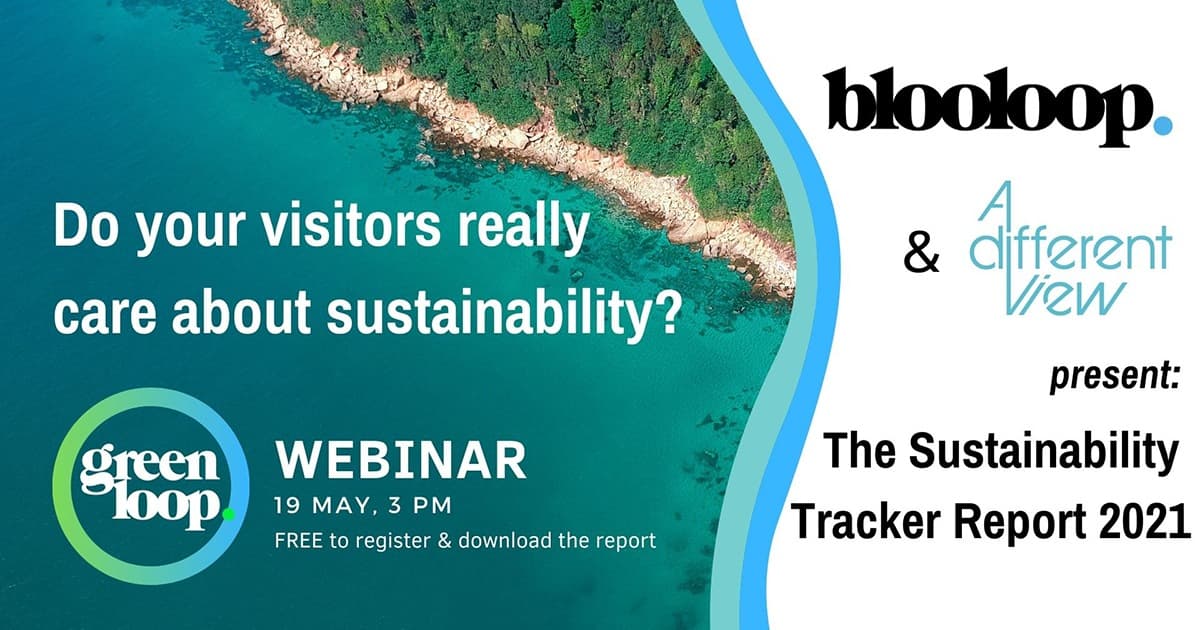 Do your visitors really care about sustainability?

green loop.

WEBINAR
19 MAY, 3 PM
FREE to register & download the report

blooloop.

& A different View

present:

The Sustainability Tracker Report 2021